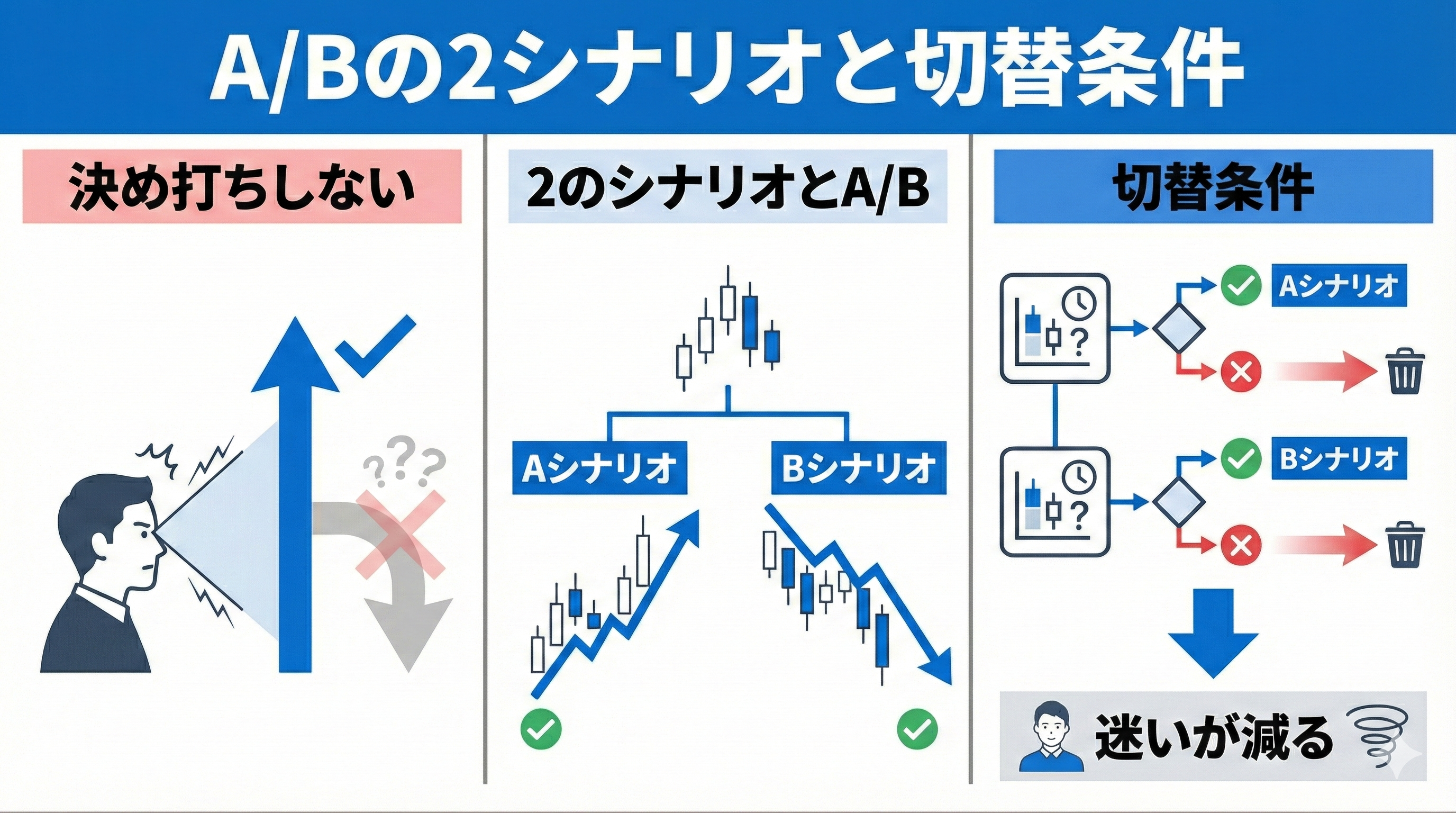 A/Bの2シナリオと切替条件

決め打ちしない

???

2のシナリオとA/B

Aシナリオ

Bシナリオ

切替条件

?

Aシナリオ

?

Bシナリオ

迷いが減る